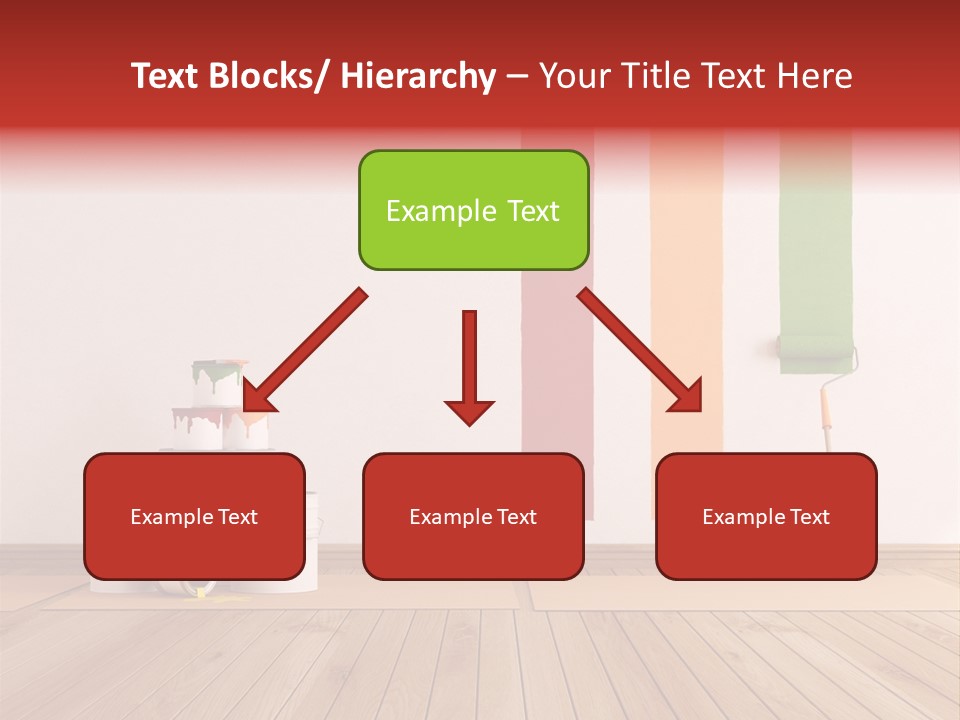 Text Blocks/ Hierarchy – Your Title Text Here

Example Text

Example Text

Example Text

Example Text